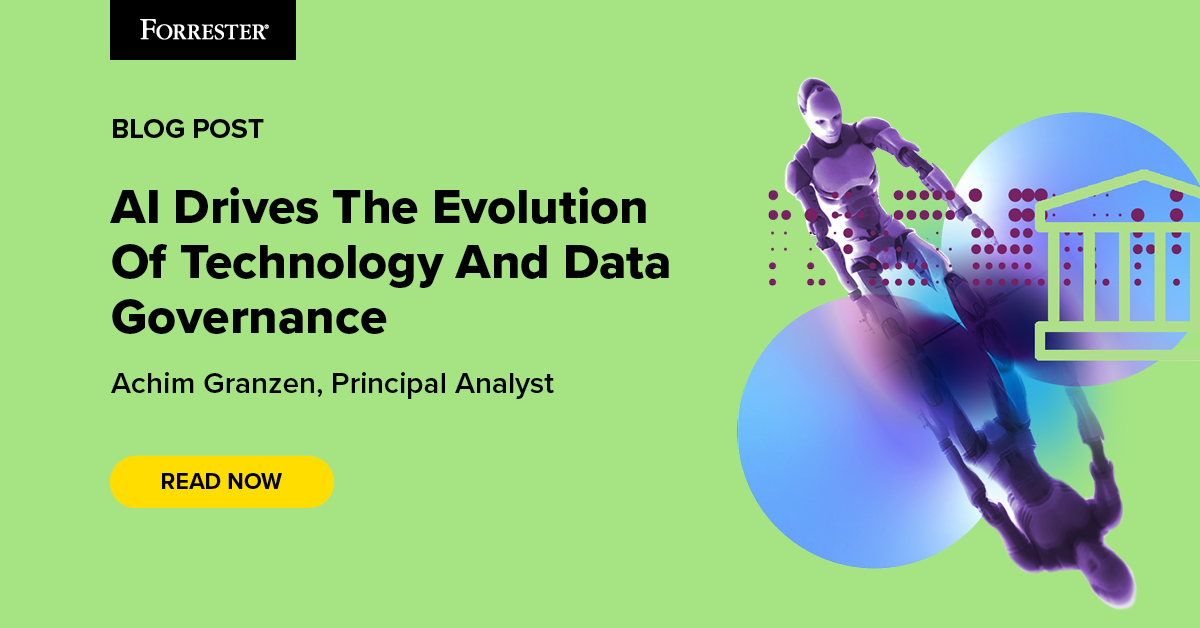 FORRESTER®

BLOG POST

AI Drives The Evolution Of Technology And Data Governance

Achim Granzen, Principal Analyst

READ NOW